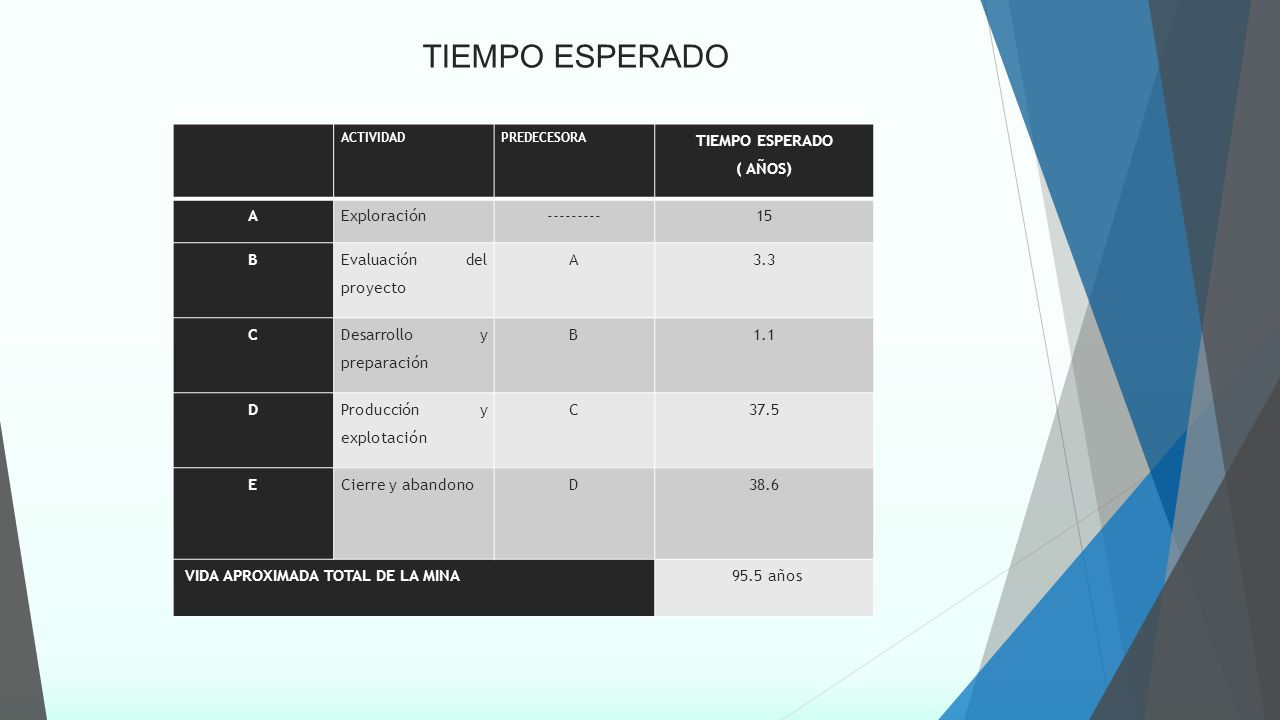 TIEMPO ESPERADO

| | ACTIVIDAD | PREDECESORA | TIEMPO ESPERADO ( AÑOS) |
|---|---|---|---|
| A | Exploración | --------- | 15 |
| B | Evaluación del proyecto | A | 3.3 |
| C | Desarrollo y preparación | B | 1.1 |
| D | Producción y explotación | C | 37.5 |
| E | Cierre y abandono | D | 38.6 |
| VIDA APROXIMADA TOTAL DE LA MINA | | | 95.5 años |